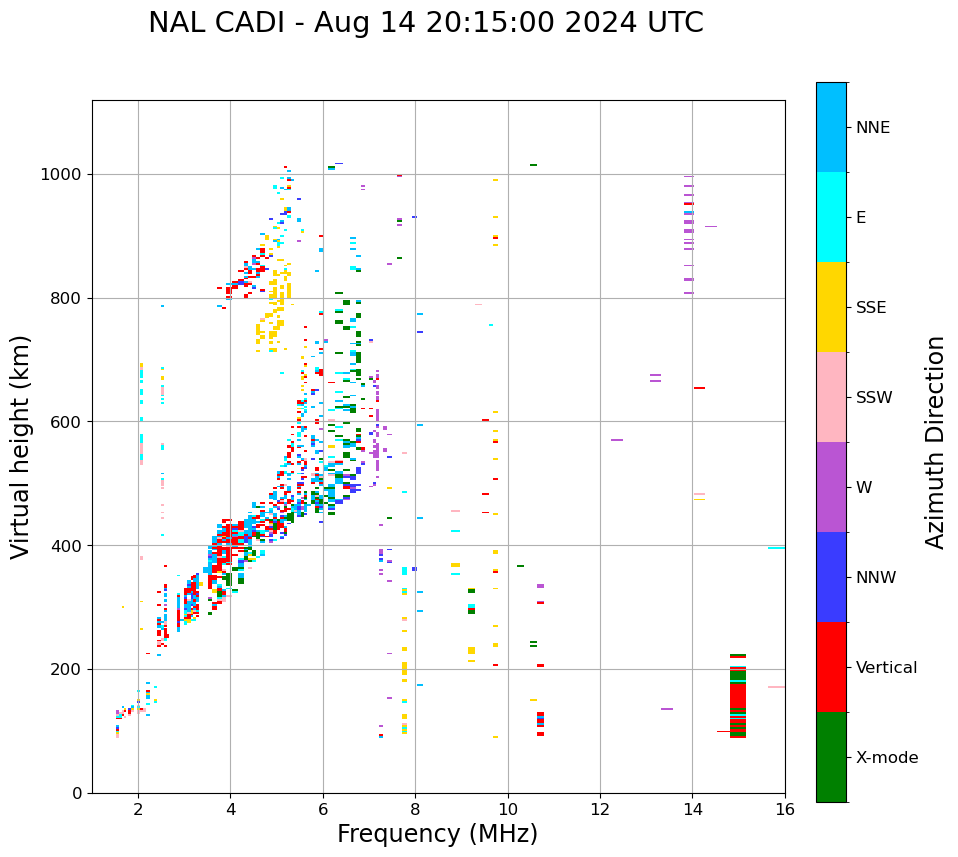 NAL CADI - Aug 14 20:15:00 2024 UTC

Virtual height (km)

1000
800
600
400
200
0

2
4
6
8
10
12
14
16

Frequency (MHz)

NNE
E
SSE
SSW
W
NNW
Vertical
X-mode

Azimuth Direction